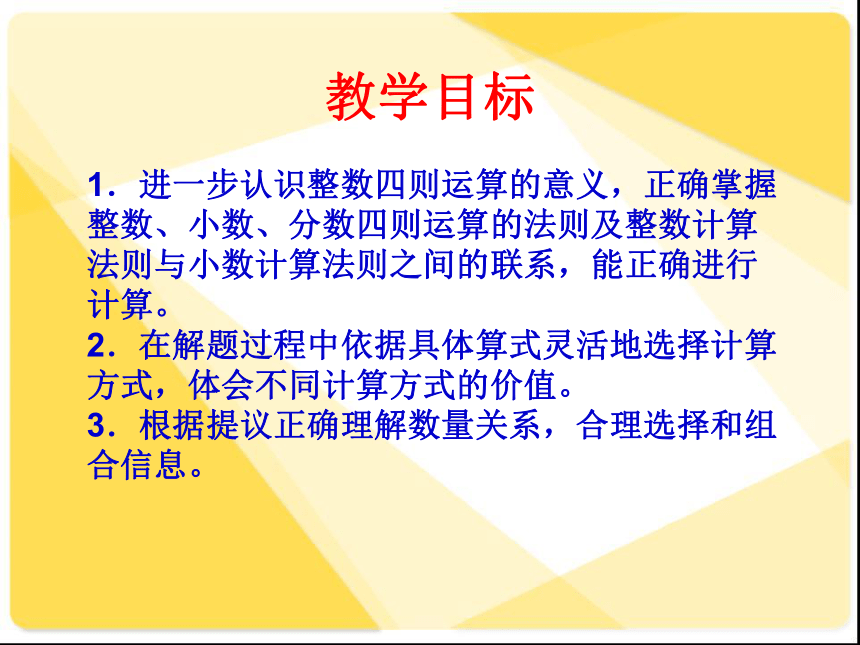 教学目标

1．进一步认识整数四则运算的意义，正确掌握整数、小数、分数四则运算的法则及整数计算法则与小数计算法则之间的联系，能正确进行计算。
2．在解题过程中依据具体算式灵活地选择计算方式，体会不同计算方式的价值。
3．根据提议正确理解数量关系，合理选择和组合信息。